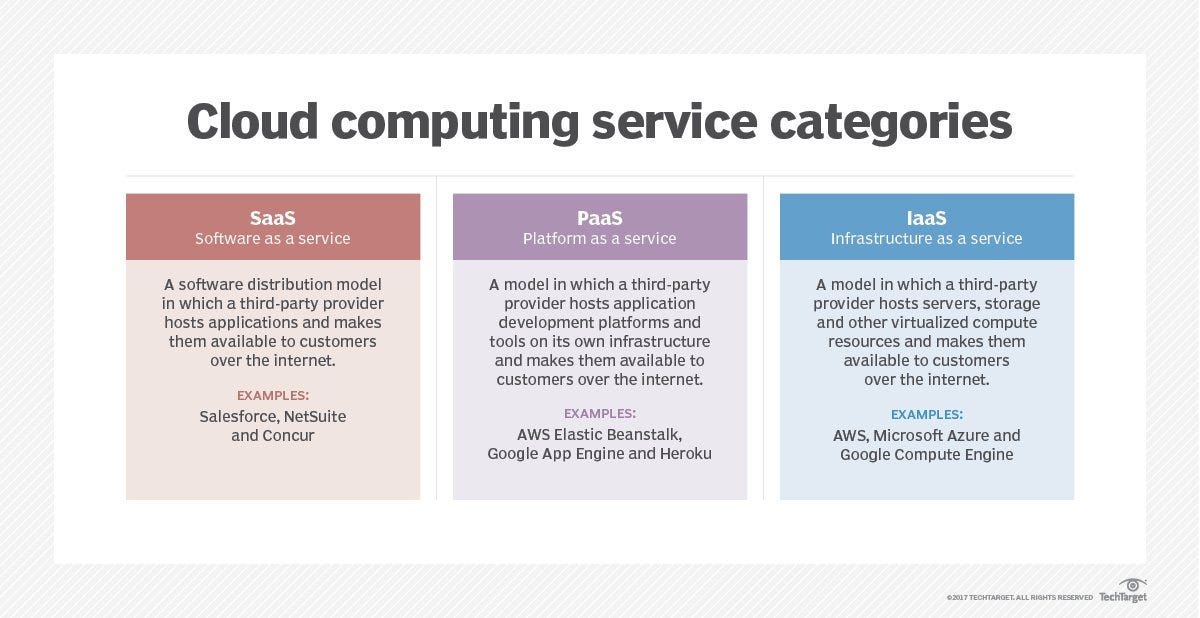 Cloud computing service categories

SaaS
Software as a service

A software distribution model in which a third-party provider hosts applications and makes them available to customers over the internet.

EXAMPLES:
Salesforce, NetSuite and Concur

PaaS
Platform as a service

A model in which a third-party provider hosts application development platforms and tools on its own infrastructure and makes them available to customers over the internet.

EXAMPLES:
AWS Elastic Beanstalk, Google App Engine and Heroku

IaaS
Infrastructure as a service

A model in which a third-party provider hosts servers, storage and other virtualized compute resources and makes them available to customers over the internet.

EXAMPLES:
AWS, Microsoft Azure and Google Compute Engine

©2017 TECHTARGET. ALL RIGHTS RESERVED TechTarget